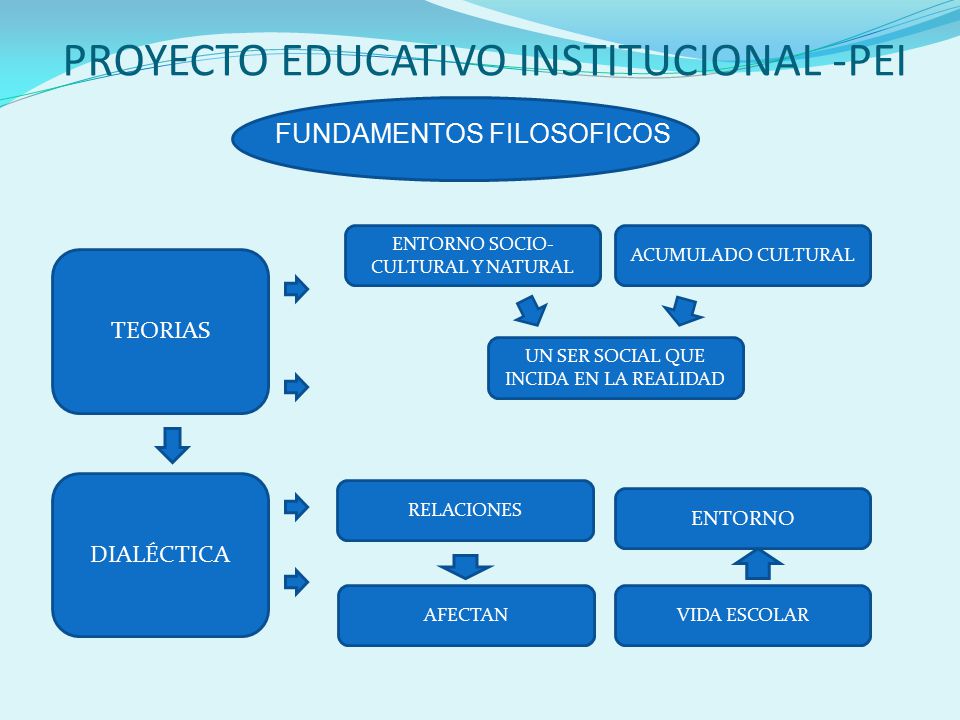 PROYECTO EDUCATIVO INSTITUCIONAL -PEI

FUNDAMENTOS FILOSOFICOS

TEORIAS

ENTORNO SOCIO-CULTURAL Y NATURAL

ACUMULADO CULTURAL

UN SER SOCIAL QUE INCIDA EN LA REALIDAD

DIALÉCTICA

RELACIONES

AFECTAN

ENTORNO

VIDA ESCOLAR